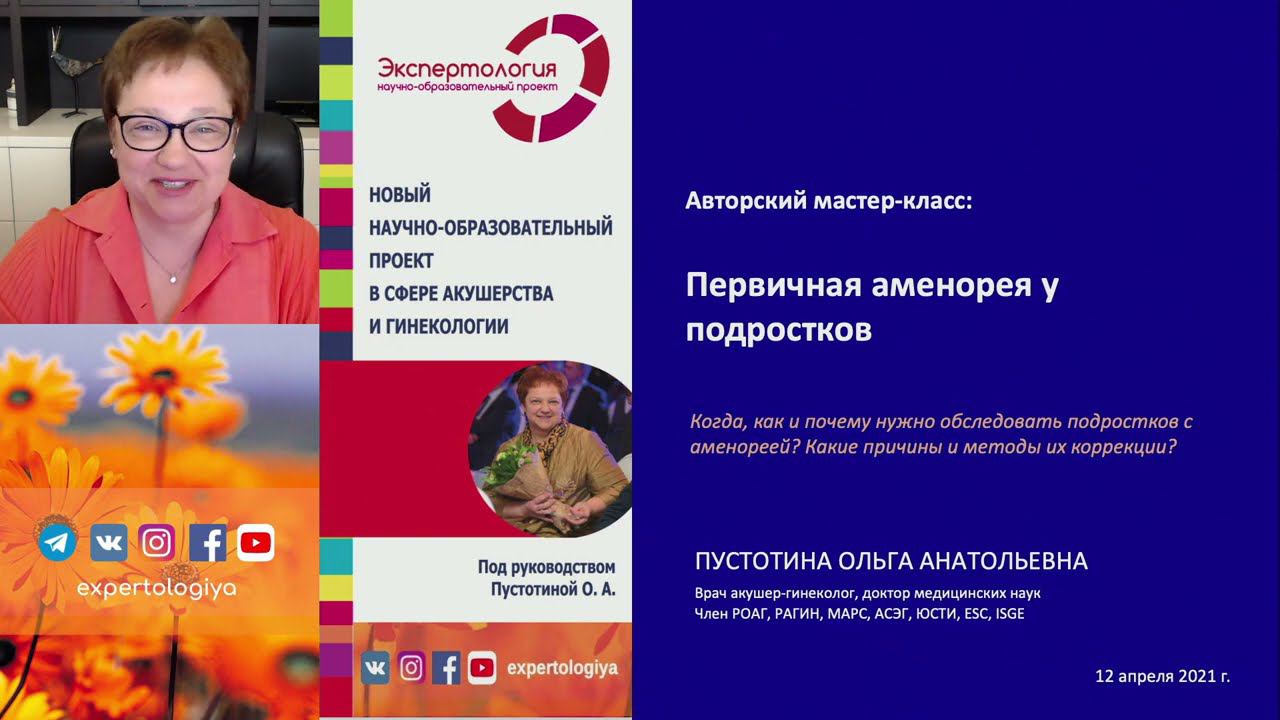 expertologiya

Экспертология
научно-образовательный проект

НОВЫЙ НАУЧНО-ОБРАЗОВАТЕЛЬНЫЙ ПРОЕКТ В СФЕРЕ АКУШЕРСТВА И ГИНЕКОЛОГИИ

Под руководством Пустотиной О. А.

expertologiya

Авторский мастер-класс:

Первичная аменорея у подростков

Когда, как и почему нужно обследовать подростков с аменореей? Какие причины и методы их коррекции?

ПУСТОТИНА ОЛЬГА АНАТОЛЬЕВНА

Врач акушер-гинеколог, доктор медицинских наук
Член РОАГ, РАГИН, МАРС, АСЭГ, ЮСТИ, ESC, ISGE

12 апреля 2021 г.